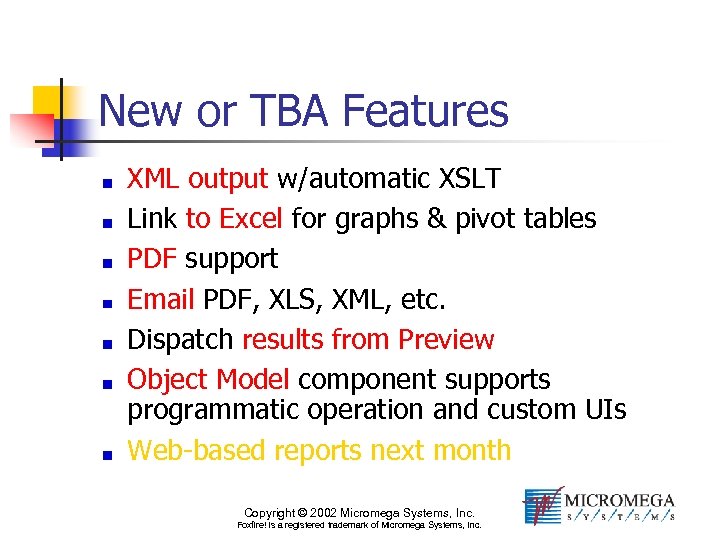 New or TBA Features

- XML output w/automatic XSLT
- Link to Excel for graphs & pivot tables
- PDF support
- Email PDF, XLS, XML, etc.
- Dispatch results from Preview
- Object Model component supports programmatic operation and custom UIs
- Web-based reports next month

Copyright © 2002 Micromega Systems, Inc.
Foxfire! is a registered trademark of Micromega Systems, Inc.

MICROMEGA
S/Y/S/T/E/M/S